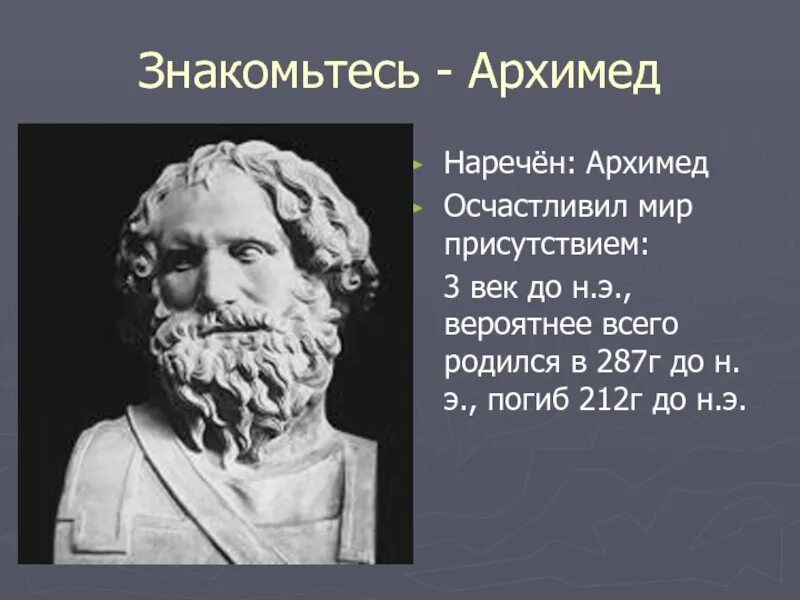 Знакомьтесь - Архимед

Наречён: Архимед

Осчастливил мир присутствием:

3 век до н.э., вероятнее всего родился в 287г до н. э., погиб 212г до н.э.